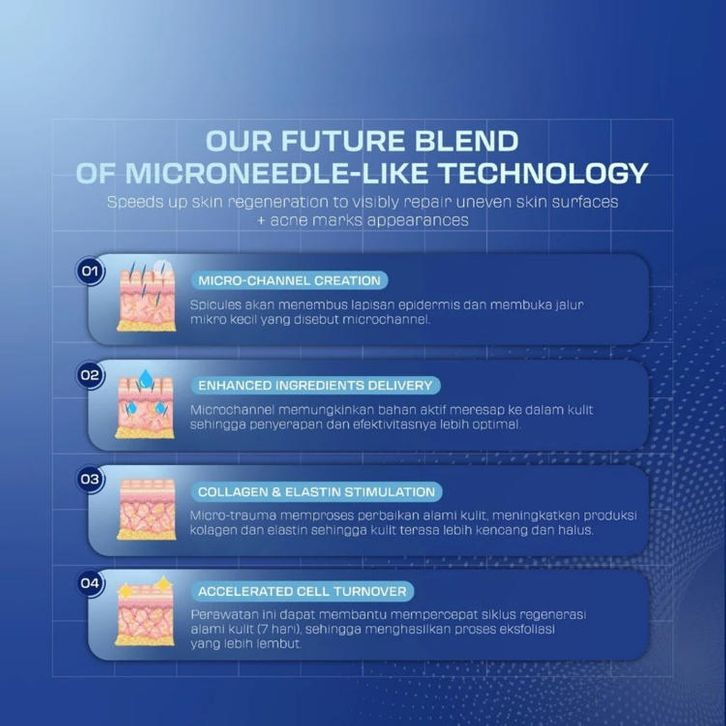 OUR FUTURE BLEND OF MICRONEEDLE-LIKE TECHNOLOGY

Speeds up skin regeneration to visibly repair uneven skin surfaces + acne marks appearances

01

MICRO-CHANNEL CREATION

Spicules akan menembus lapisan epidermis dan membuka jalur mikro kecil yang disebut microchannel.

02

ENHANCED INGREDIENTS DELIVERY

Microchannel memungkinkan bahan aktif meresap ke dalam kulit sehingga penyerapan dan efektivitasnya lebih optimal.

03

COLLAGEN & ELASTIN STIMULATION

Micro-trauma memproses perbaikan alami kulit, meningkatkan produksi kolagen dan elastin sehingga kulit terasa lebih kencang dan halus.

04

ACCELERATED CELL TURNOVER

Perawatan ini dapat membantu mempercepat siklus regenerasi alami kulit (7 hari), sehingga menghasilkan proses eksfoliasi yang lebih lembut.